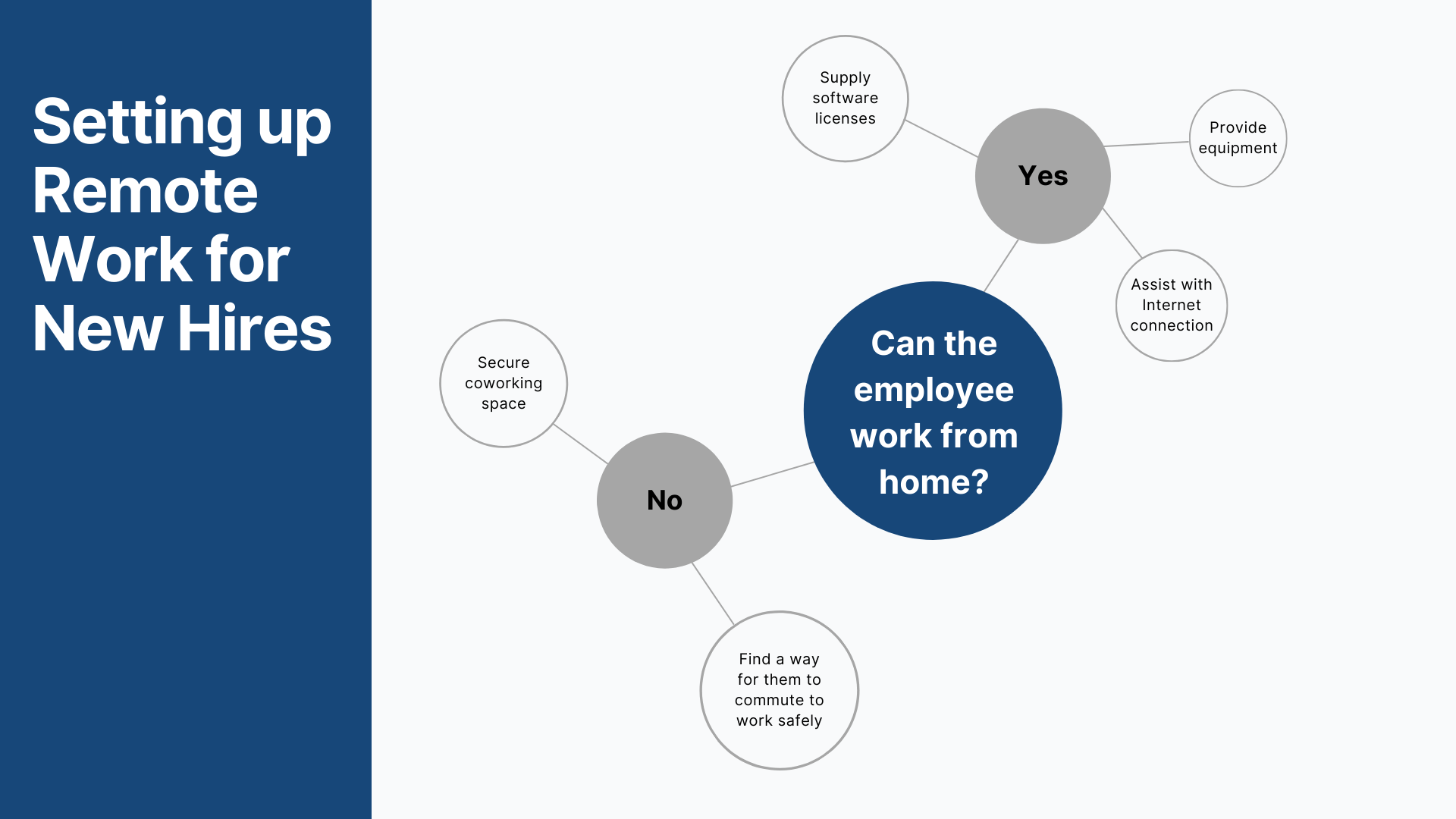 Setting up Remote Work for New Hires

Can the employee work from home?

Yes

Supply software licenses

Provide equipment

Assist with Internet connection

No

Secure coworking space

Find a way for them to commute to work safely